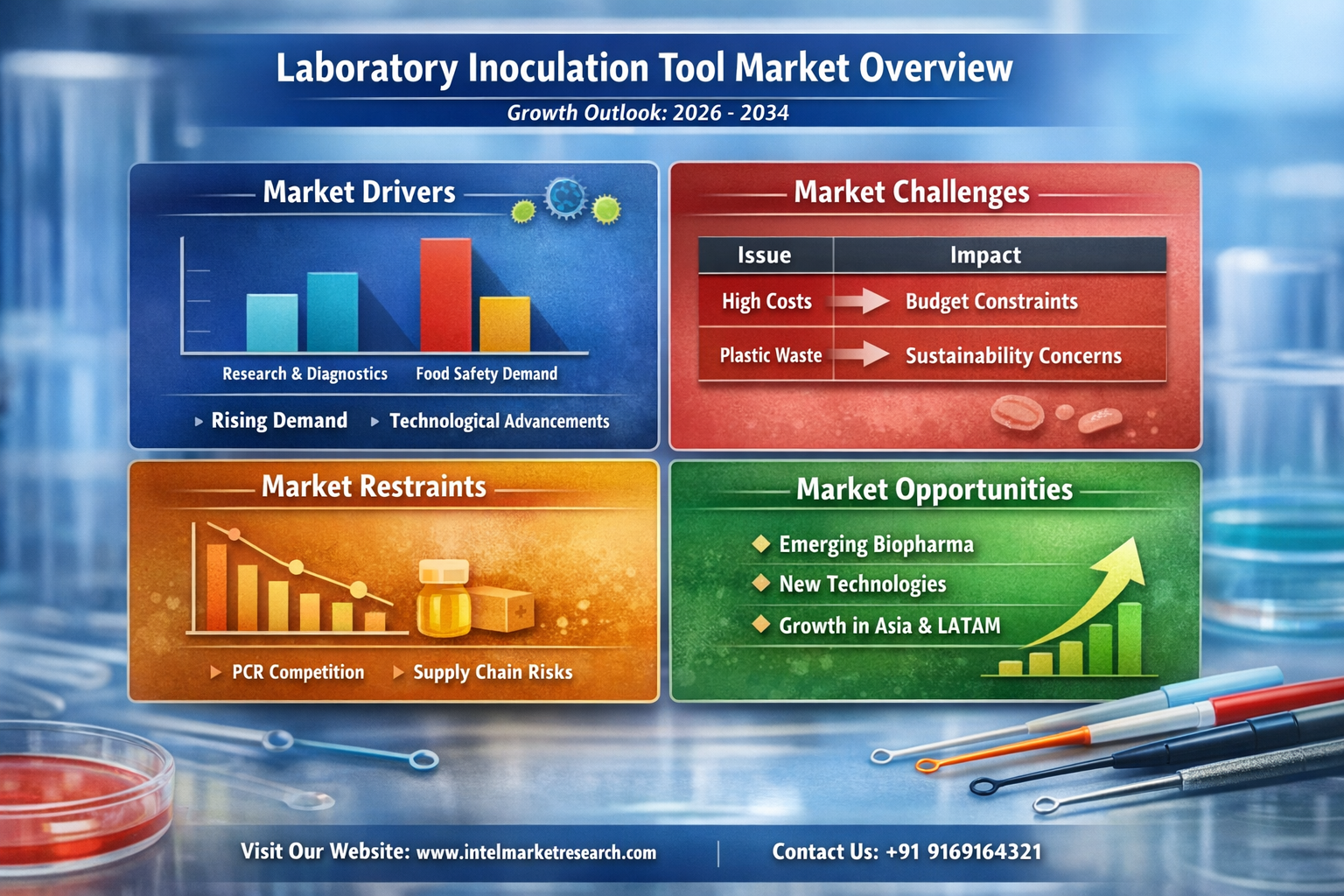 Laboratory Inoculation Tool Market Overview

Growth Outlook: 2026 - 2034

Market Drivers

Research & Diagnostics
Food Safety Demand

▸ Rising Demand ▸ Technological Advancements

Market Challenges

| Issue | Impact |
|---|---|
| High Costs | Budget Constraints |
| Plastic Waste | Sustainability Concerns |

Market Restraints

▸ PCR Competition ▸ Supply Chain Risks

Market Opportunities

◆ Emerging Biopharma
◆ New Technologies
◆ Growth in Asia & LATAM

Visit Our Website: www.intelmarketresearch.com | Contact Us: +91 9169164321